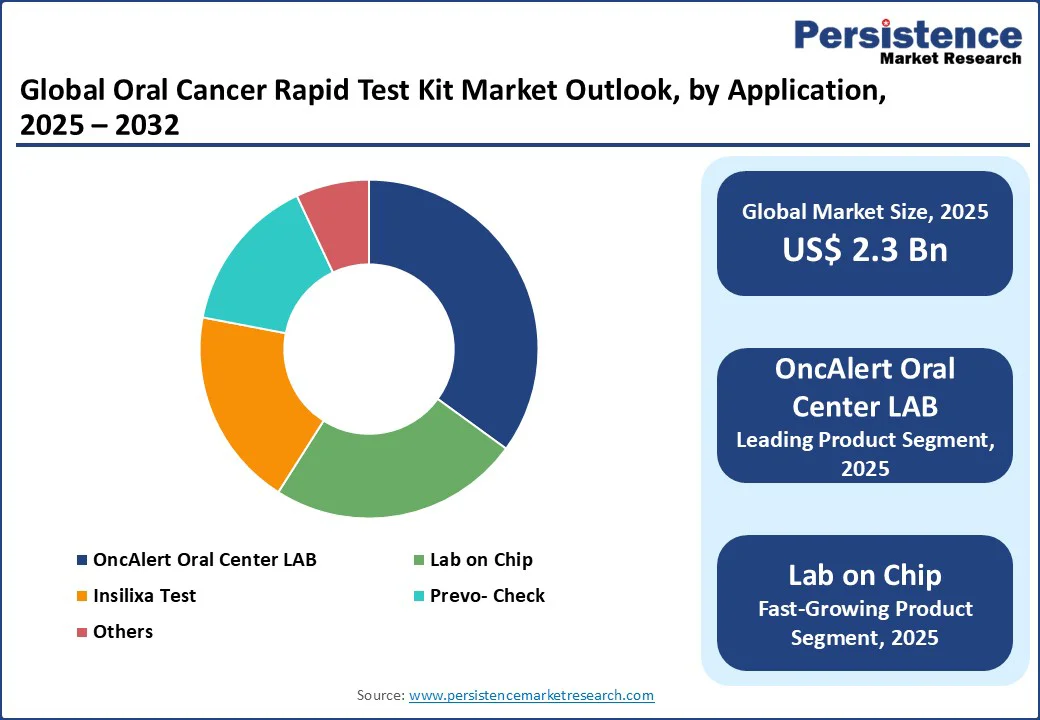 Persistence
Market Research

Global Oral Cancer Rapid Test Kit Market Outlook, by Application, 2025 – 2032

OncAlert Oral Center LAB
Lab on Chip
Insilixa Test
Prevo- Check
Others

Global Market Size, 2025
US$ 2.3 Bn

OncAlert Oral Center LAB
Leading Product Segment, 2025

Lab on Chip
Fast-Growing Product Segment, 2025

Source: www.persistencemarketresearch.com